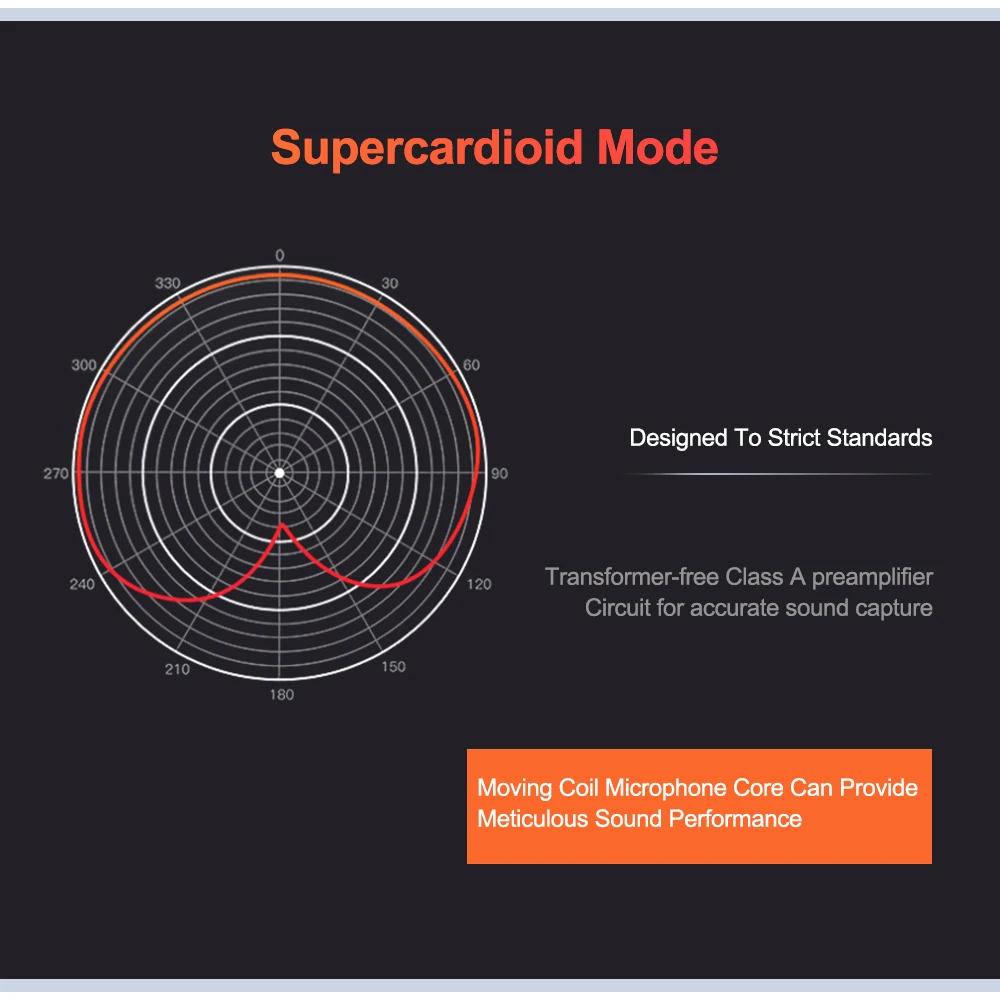 Supercardioid Mode

0
30
60
90
120
150
180
210
240
270
300
330

Designed To Strict Standards

Transformer-free Class A preamplifier Circuit for accurate sound capture

Moving Coil Microphone Core Can Provide Meticulous Sound Performance